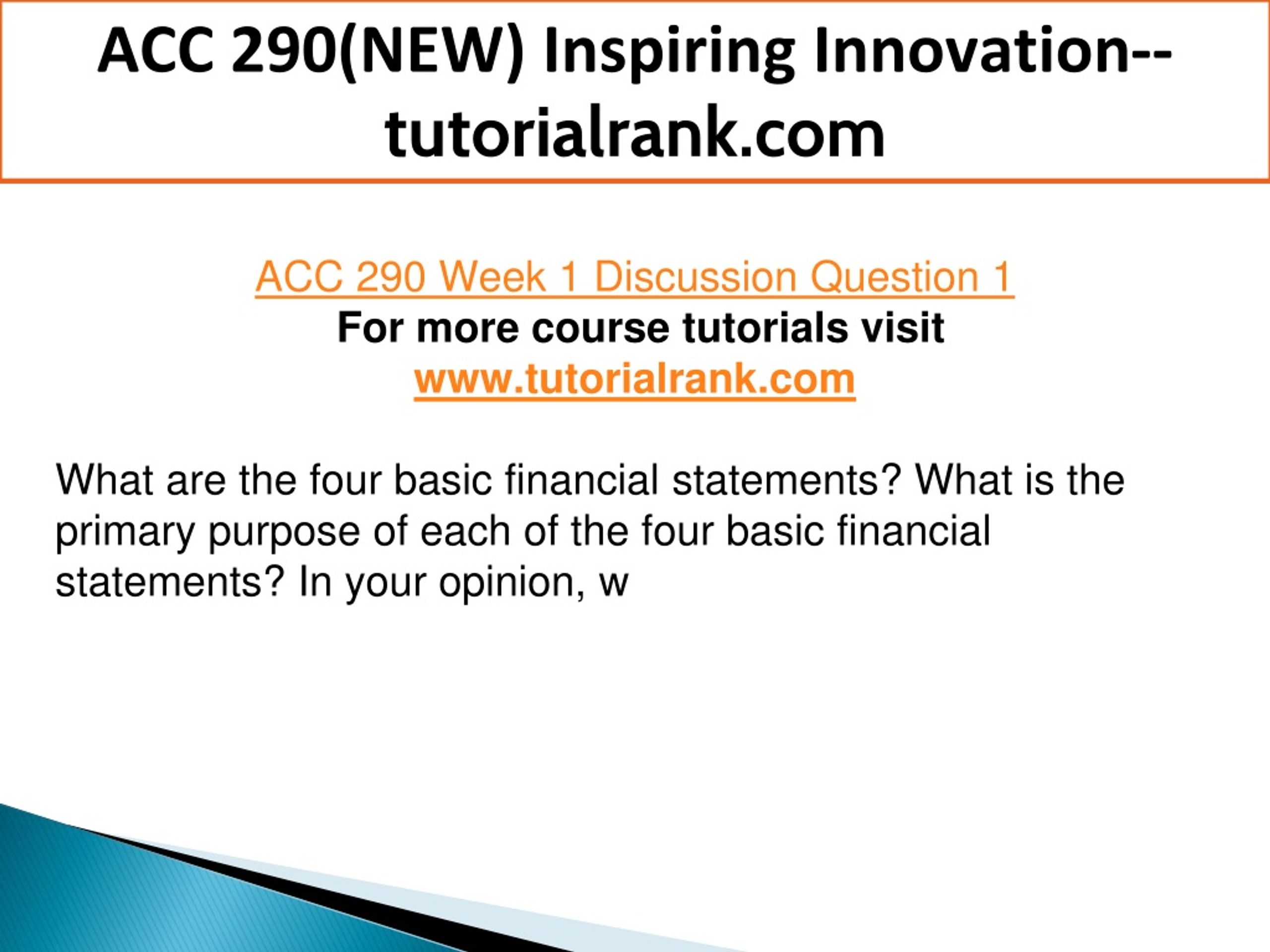 ACC 290(NEW) Inspiring Innovation--tutorialrank.com

ACC 290 Week 1 Discussion Question 1
For more course tutorials visit
www.tutorialrank.com

What are the four basic financial statements? What is the primary purpose of each of the four basic financial statements? In your opinion, w